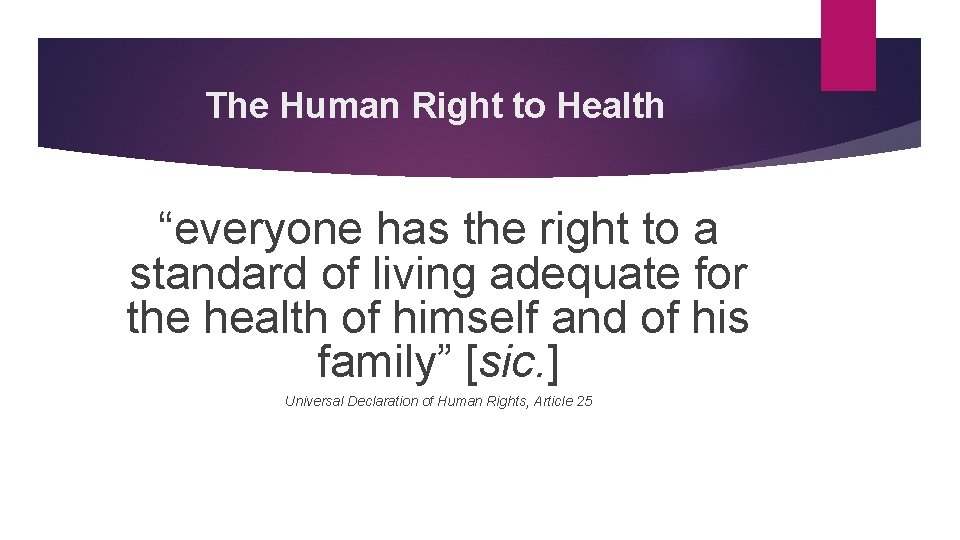 The Human Right to Health

“everyone has the right to a standard of living adequate for the health of himself and of his family” [sic.]

Universal Declaration of Human Rights, Article 25